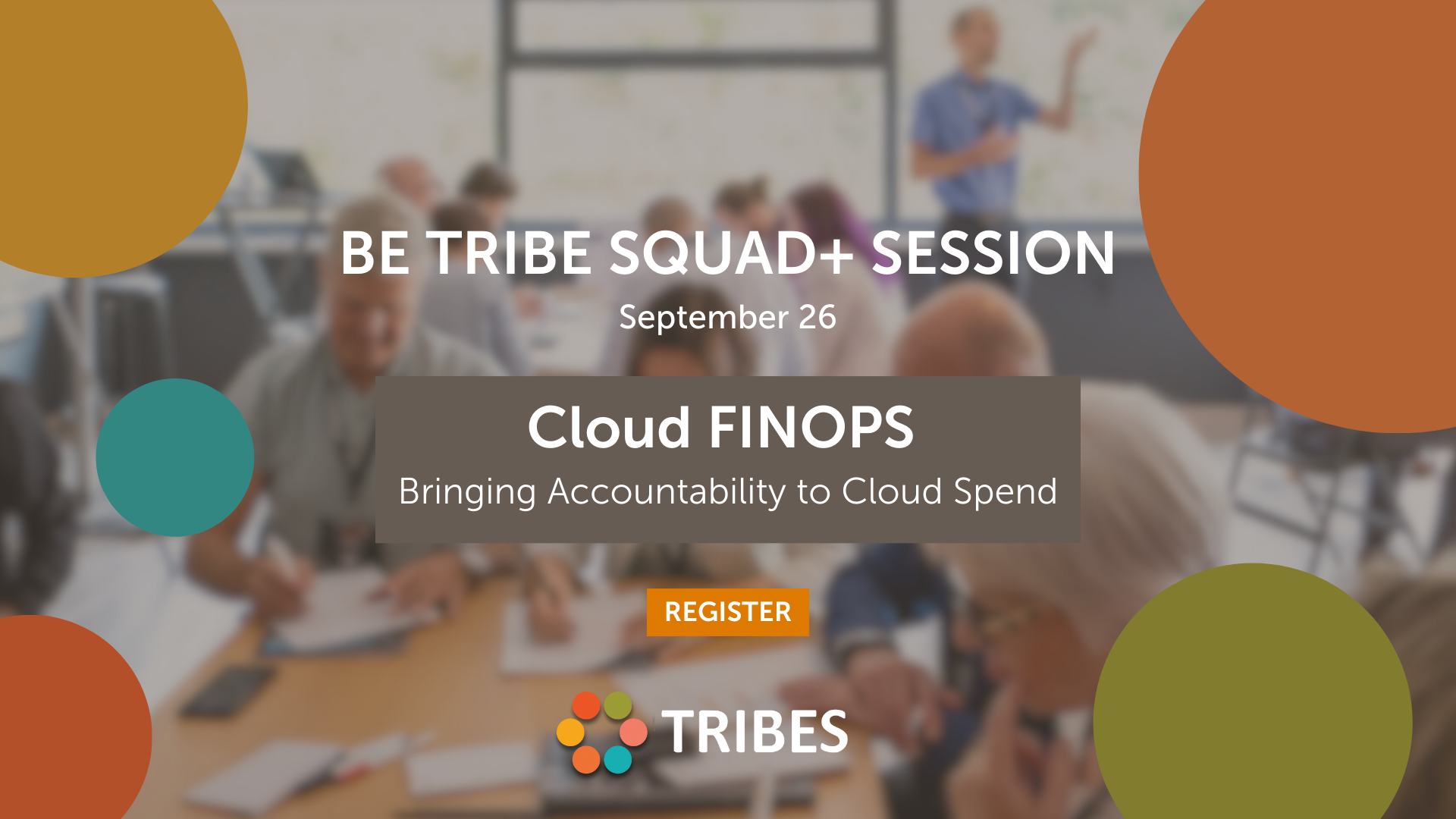 BE TRIBE SQUAD+ SESSION

September 26

Cloud FINOPS

Bringing Accountability to Cloud Spend

REGISTER

TRIBES